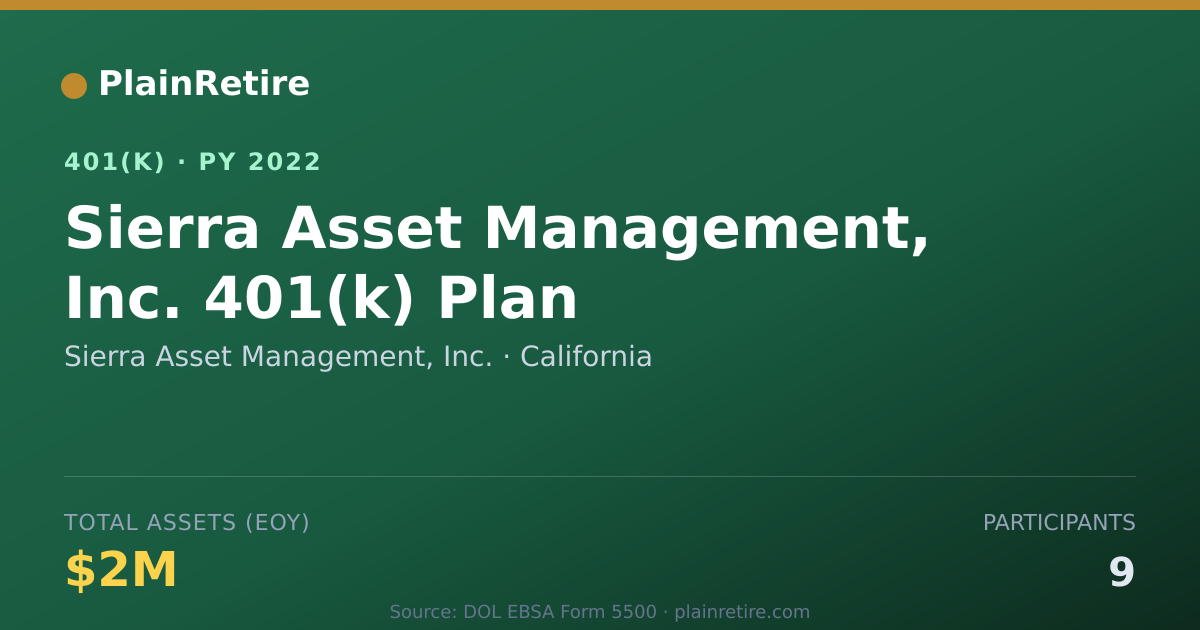 PlainRetire

401(K) · PY 2022

Sierra Asset Management, Inc. 401(k) Plan

Sierra Asset Management, Inc. · California

TOTAL ASSETS (EOY)

$2M

PARTICIPANTS

9

Source: DOL EBSA Form 5500 · plainretire.com